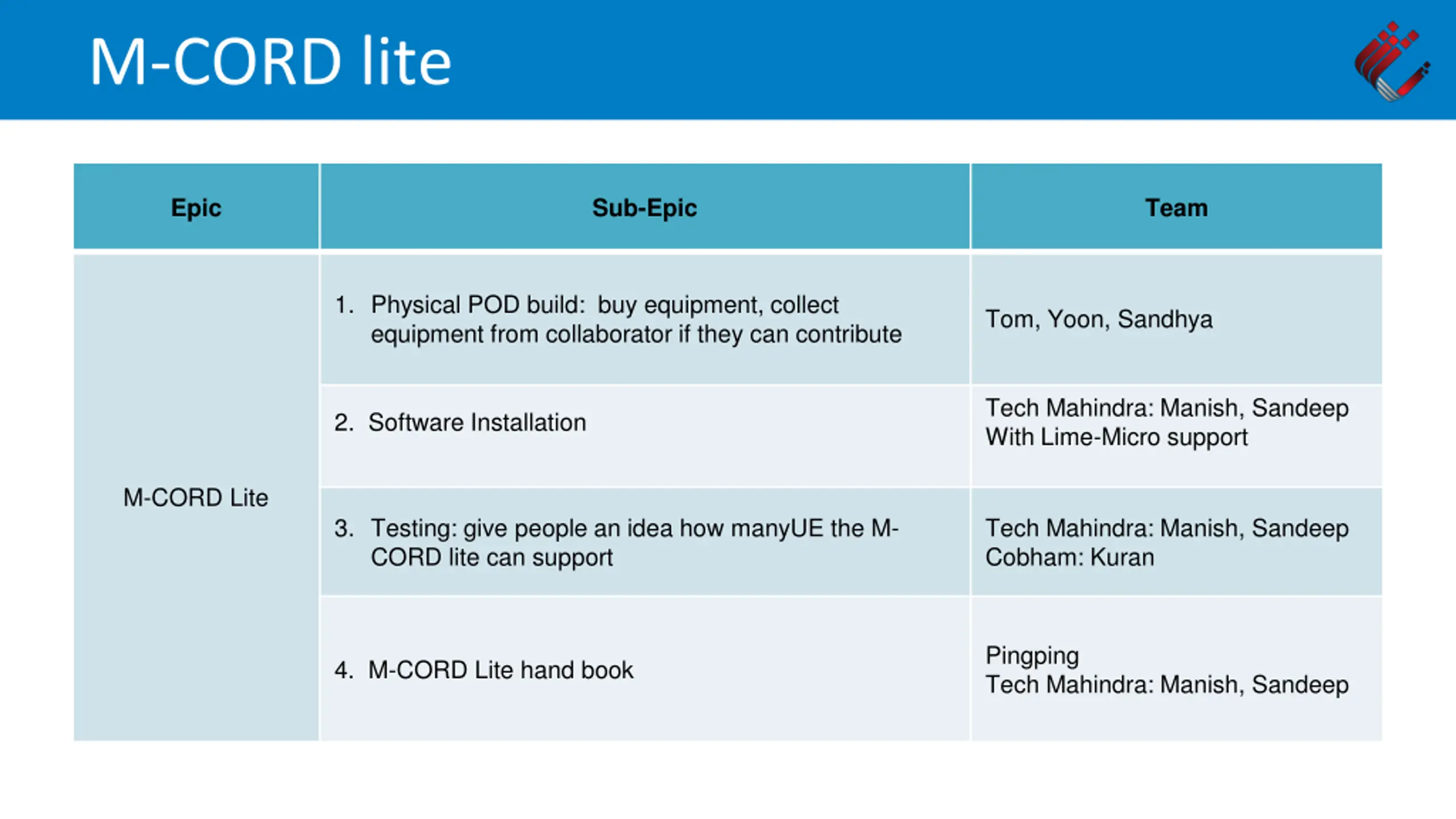 M-CORD lite

| Epic | Sub-Epic | Team |
|---|---|---|
| M-CORD Lite | 1. Physical POD build: buy equipment, collect equipment from collaborator if they can contribute | Tom, Yoon, Sandhya |
| | 2. Software Installation | Tech Mahindra: Manish, Sandeep With Lime-Micro support |
| | 3. Testing: give people an idea how manyUE the M-CORD lite can support | Tech Mahindra: Manish, Sandeep Cobham: Kuran |
| | 4. M-CORD Lite hand book | Pingping Tech Mahindra: Manish, Sandeep |